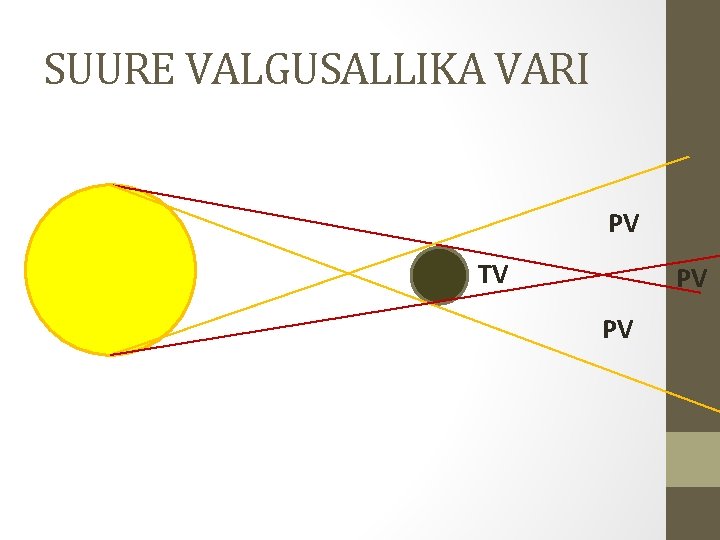 SUURE VALGUSALLIKA VARI

PV

TV

PV

PV